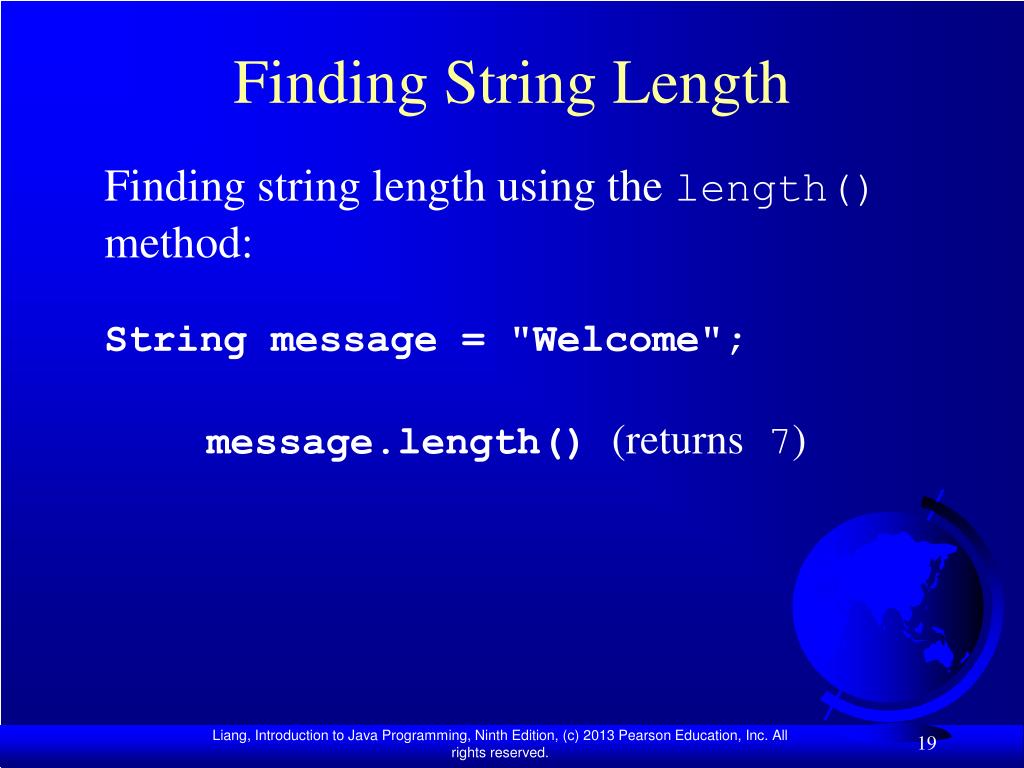 Finding String Length

Finding string length using the length() method:

String message = "Welcome";

message.length() (returns 7)

Liang, Introduction to Java Programming, Ninth Edition, (c) 2013 Pearson Education, Inc. All rights reserved.

19